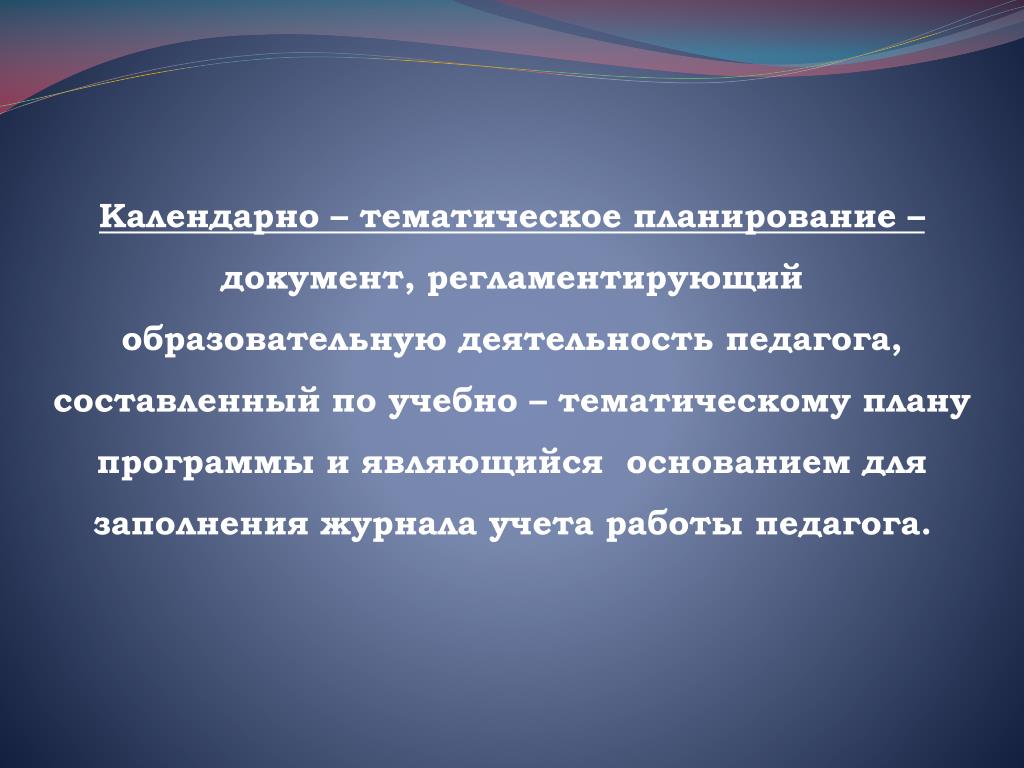 Календарно – тематическое планирование – документ, регламентирующий образовательную деятельность педагога, составленный по учебно – тематическому плану программы и являющийся основанием для заполнения журнала учета работы педагога.